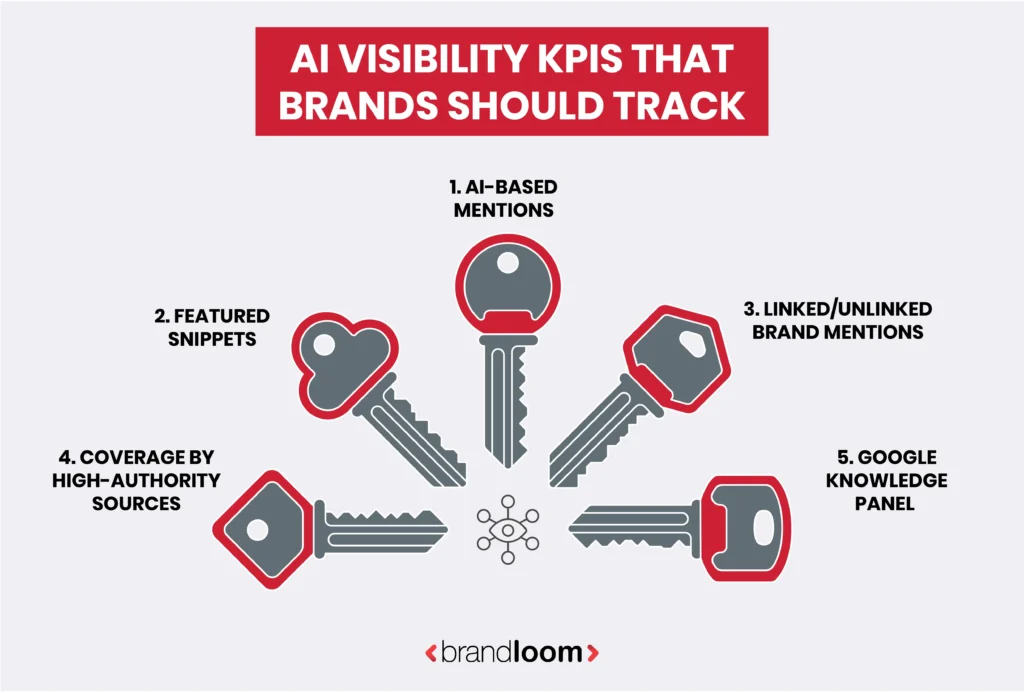 AI VISIBILITY KPIS THAT BRANDS SHOULD TRACK

1. AI-BASED MENTIONS

2. FEATURED SNIPPETS

3. LINKED/UNLINKED BRAND MENTIONS

4. COVERAGE BY HIGH-AUTHORITY SOURCES

5. GOOGLE KNOWLEDGE PANEL

<brandloom>